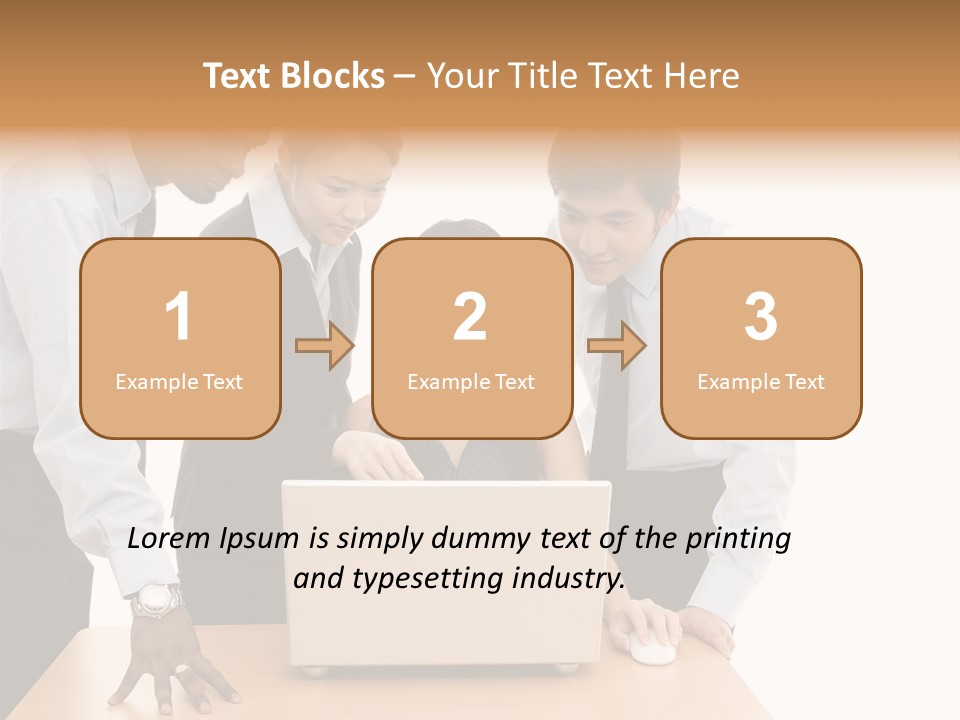 Text Blocks – Your Title Text Here

1
Example Text

2
Example Text

3
Example Text

Lorem Ipsum is simply dummy text of the printing and typesetting industry.